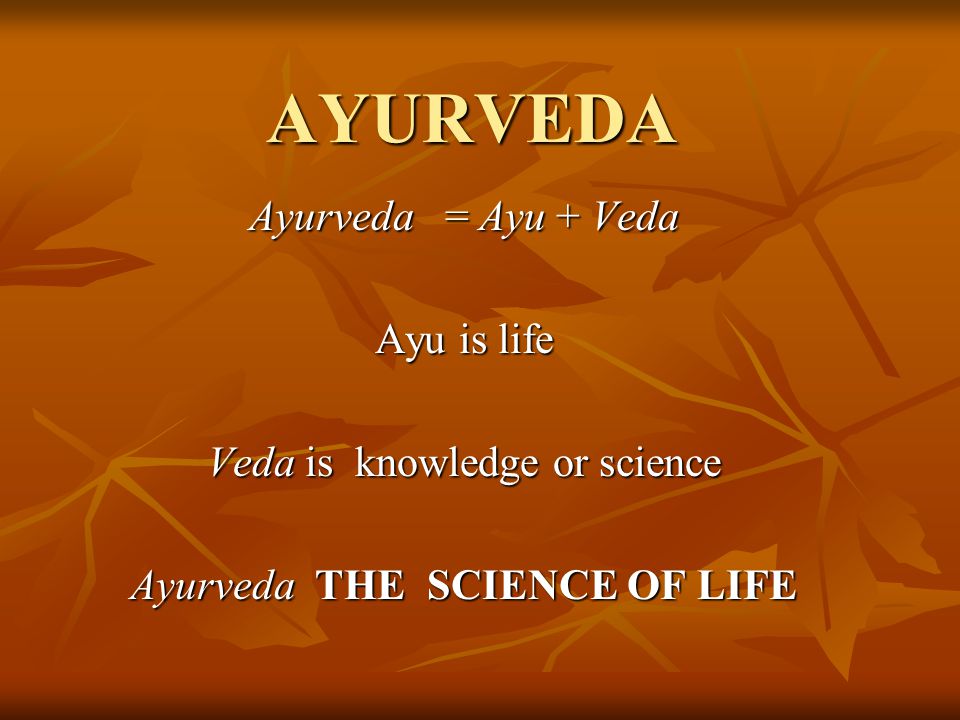 AYURVEDA

Ayurveda = Ayu + Veda

Ayu is life

Veda is knowledge or science

Ayurveda THE SCIENCE OF LIFE